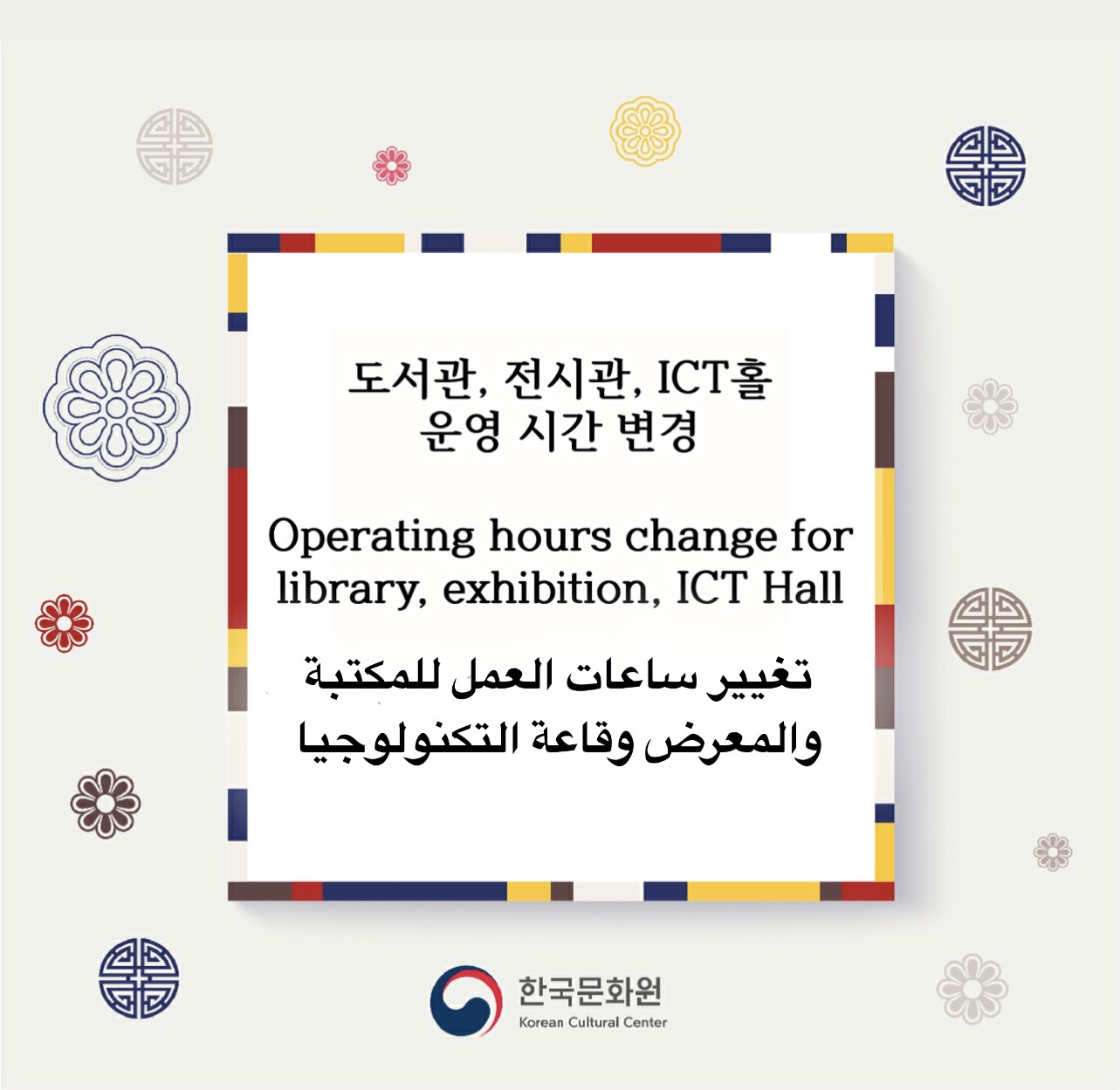 도서관, 전시관, ICT홀
운영 시간 변경

Operating hours change for library, exhibition, ICT Hall

تغيير ساعات العمل للمكتبة والمعرض وقاعة التكنولوجيا

한국문화원
Korean Cultural Center